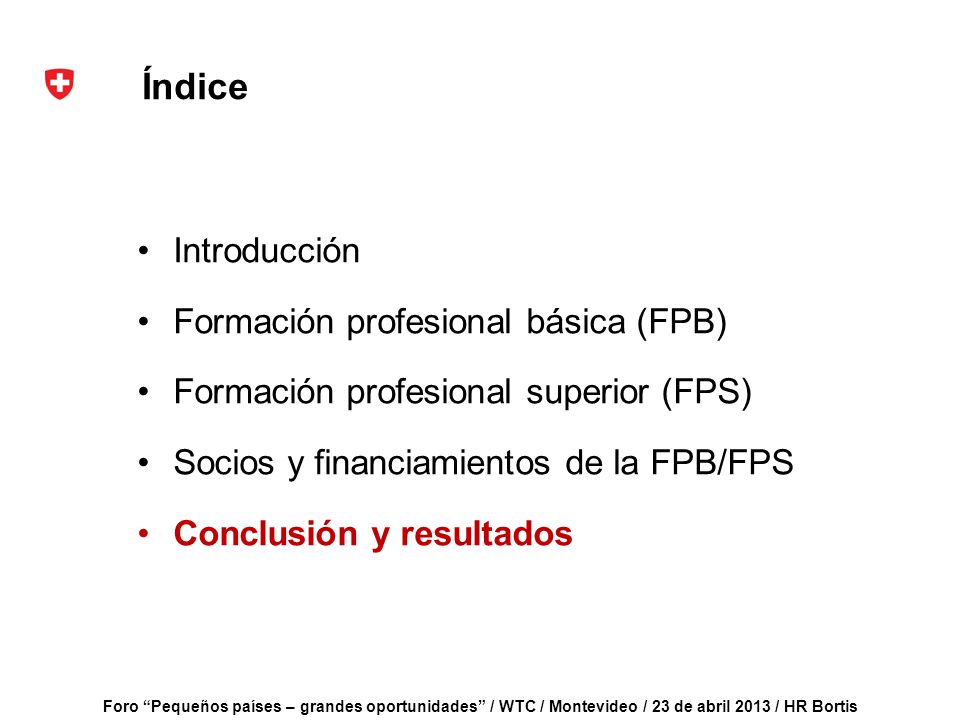 Índice

• Introducción
• Formación profesional básica (FPB)
• Formación profesional superior (FPS)
• Socios y financiamientos de la FPB/FPS
• Conclusión y resultados

Foro “Pequeños países – grandes oportunidades” / WTC / Montevideo / 23 de abril 2013 / HR Bortis